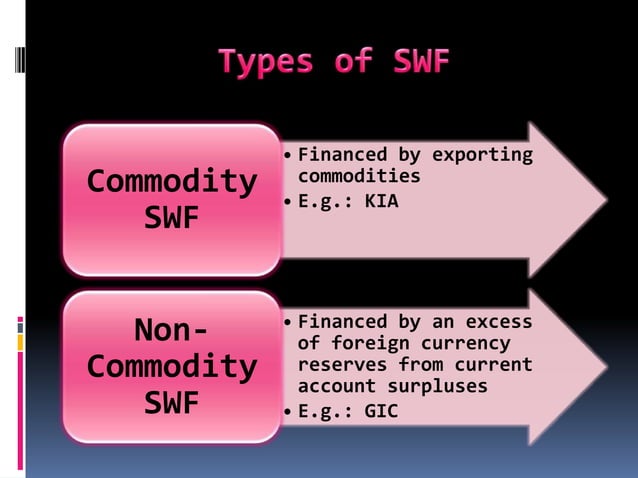 Types of SWF

Commodity SWF

• Financed by exporting commodities
• E.g.: KIA

Non-Commodity SWF

• Financed by an excess of foreign currency reserves from current account surpluses
• E.g.: GIC